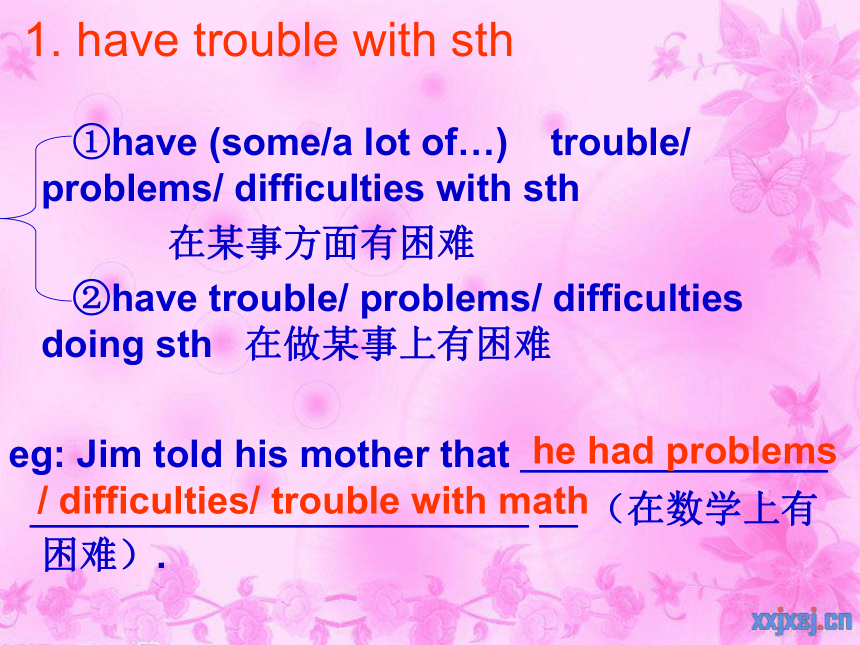 1. have trouble with sth

①have (some/a lot of…) trouble/ problems/ difficulties with sth
在某事方面有困难

②have trouble/ problems/ difficulties doing sth 在做某事上有困难

eg: Jim told his mother that he had problems / difficulties/ trouble with math （在数学上有困难）.

xxjxsj.cn